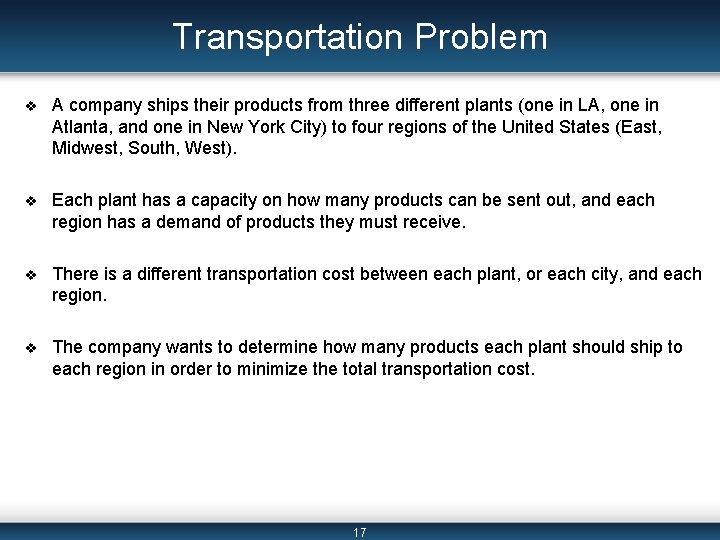 Transportation Problem

❖ A company ships their products from three different plants (one in LA, one in Atlanta, and one in New York City) to four regions of the United States (East, Midwest, South, West).

❖ Each plant has a capacity on how many products can be sent out, and each region has a demand of products they must receive.

❖ There is a different transportation cost between each plant, or each city, and each region.

❖ The company wants to determine how many products each plant should ship to each region in order to minimize the total transportation cost.

17